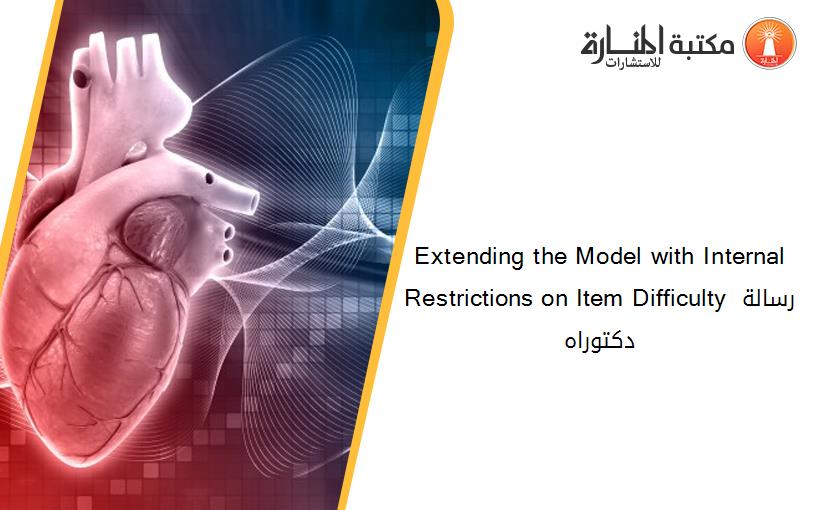 مكتبة المنارة للاستشارات

Extending the Model with Internal Restrictions on Item Difficulty رسالة دكتوراه